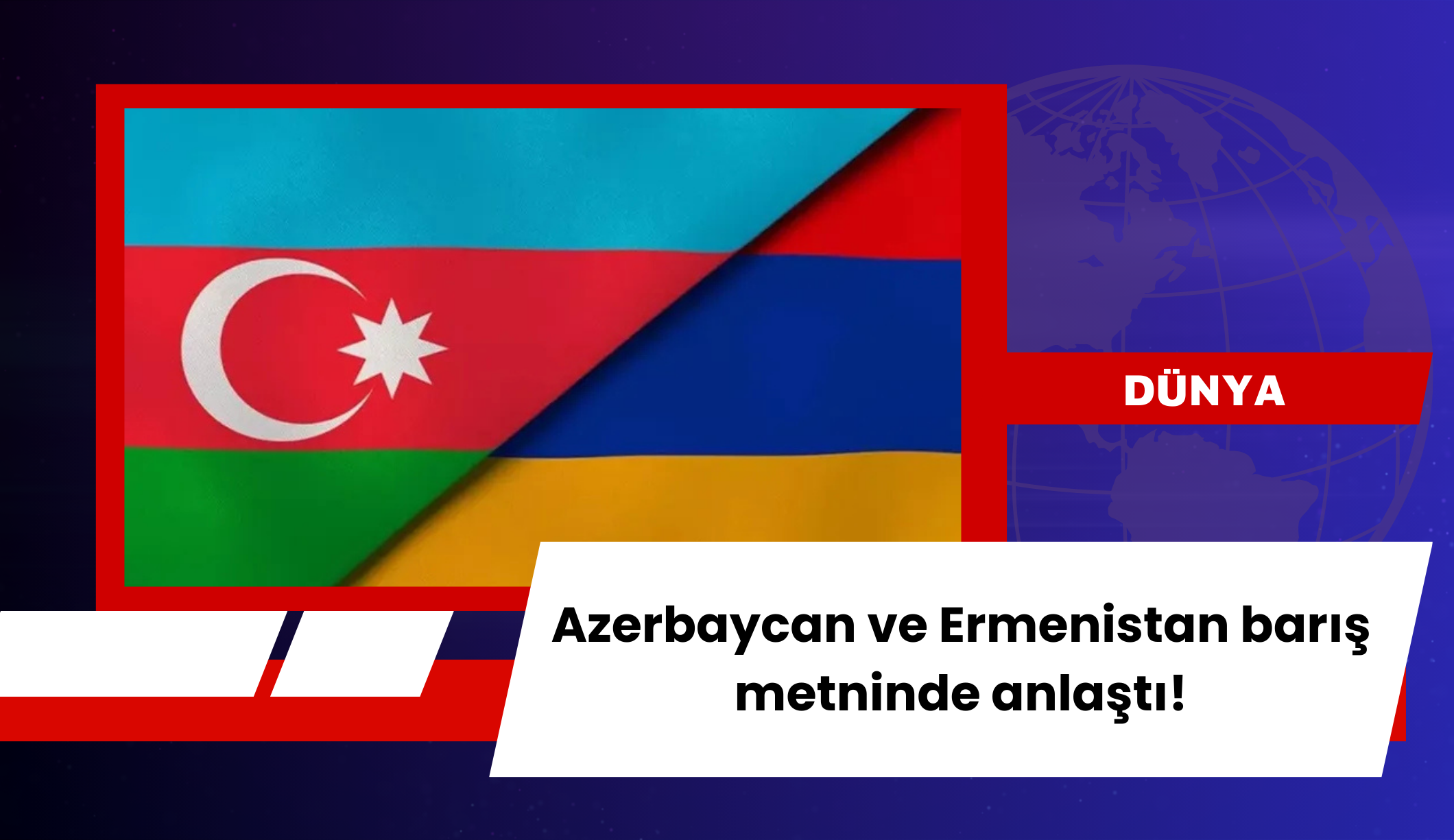 DÜNYA

Azerbaycan ve Ermenistan barış metninde anlaştı!